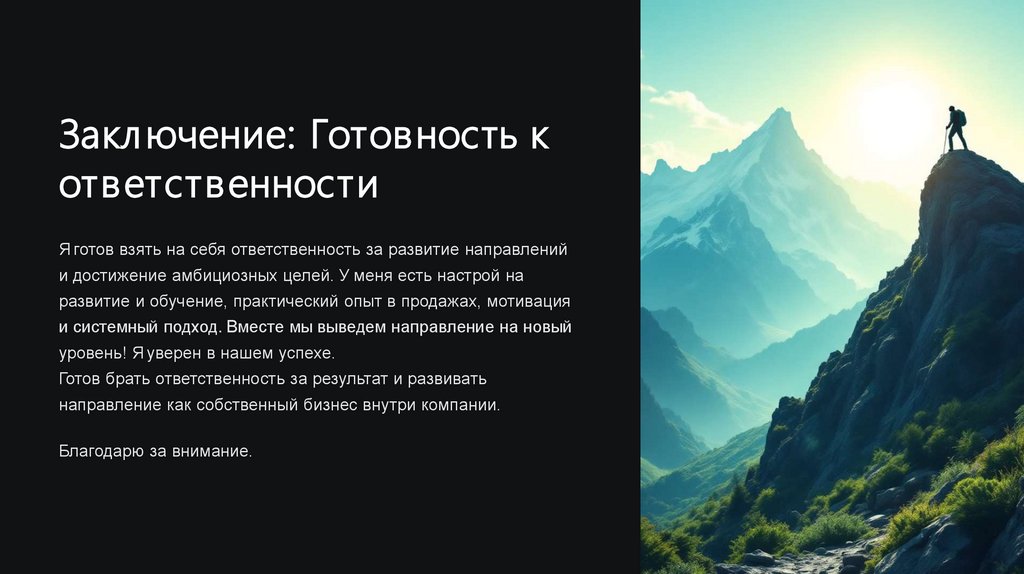 Заключение: Готовность к ответственности

Я готов взять на себя ответственность за развитие направлений и достижение амбициозных целей. У меня есть настрой на развитие и обучение, практический опыт в продажах, мотивация и системный подход. Вместе мы выведем направление на новый уровень! Я уверен в нашем успехе.
Готов брать ответственность за результат и развивать направление как собственный бизнес внутри компании.

Благодарю за внимание.